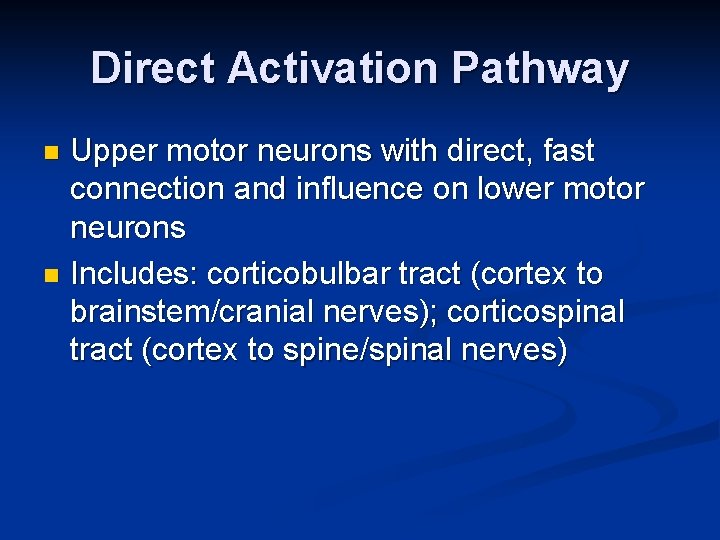 Direct Activation Pathway

• Upper motor neurons with direct, fast connection and influence on lower motor neurons
• Includes: corticobulbar tract (cortex to brainstem/cranial nerves); corticospinal tract (cortex to spine/spinal nerves)